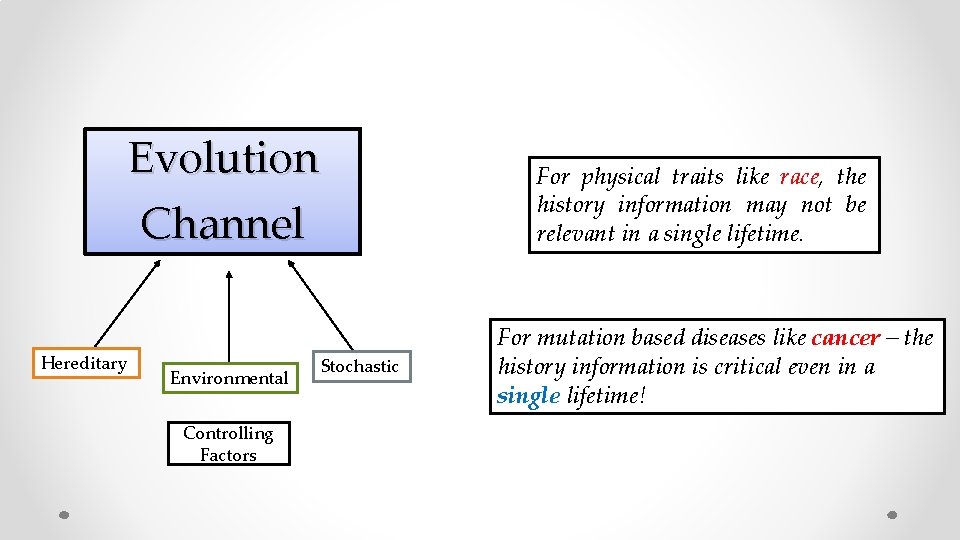 Evolution Channel

Hereditary

Environmental

Stochastic

Controlling Factors

For physical traits like race, the history information may not be relevant in a single lifetime.

For mutation based diseases like cancer – the history information is critical even in a single lifetime!